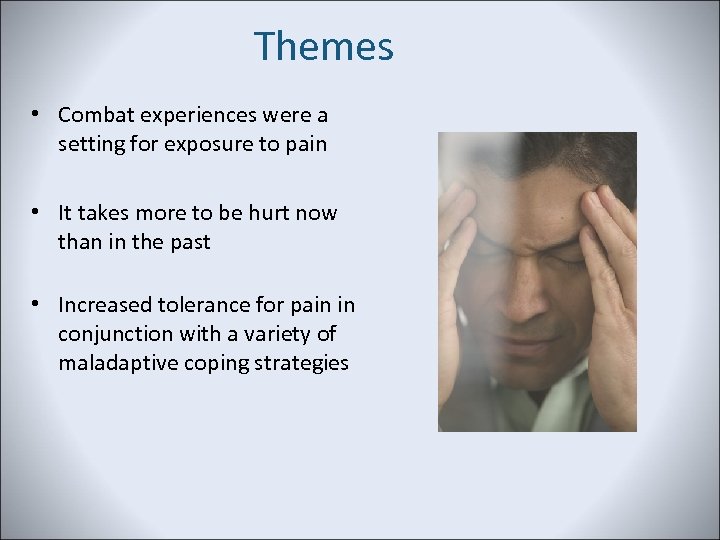 Themes

• Combat experiences were a setting for exposure to pain

• It takes more to be hurt now than in the past

• Increased tolerance for pain in conjunction with a variety of maladaptive coping strategies